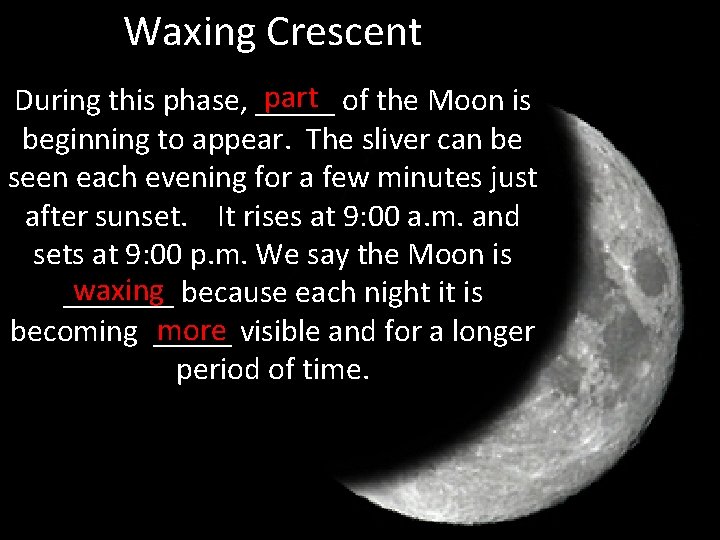 Waxing Crescent

During this phase, part of the Moon is beginning to appear. The sliver can be seen each evening for a few minutes just after sunset. It rises at 9:00 a.m. and sets at 9:00 p.m. We say the Moon is waxing because each night it is becoming more visible and for a longer period of time.